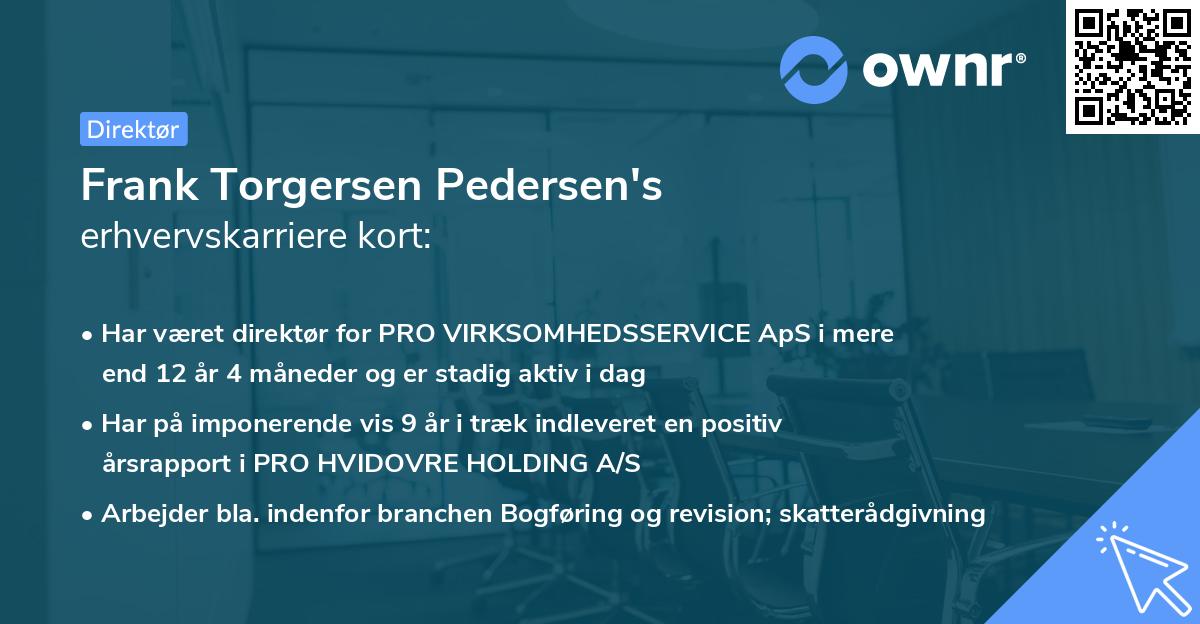 ownr®

Direktør

Frank Torgersen Pedersen's
erhvervskarriere kort:

• Har været direktør for PRO VIRKSOMHEDSSERVICE ApS i mere end 12 år 4 måneder og er stadig aktiv i dag

• Har på imponerende vis 9 år i træk indleveret en positiv årsrapport i PRO HVIDOVRE HOLDING A/S

• Arbejder bla. indenfor branchen Bogføring og revision; skatterådgivning